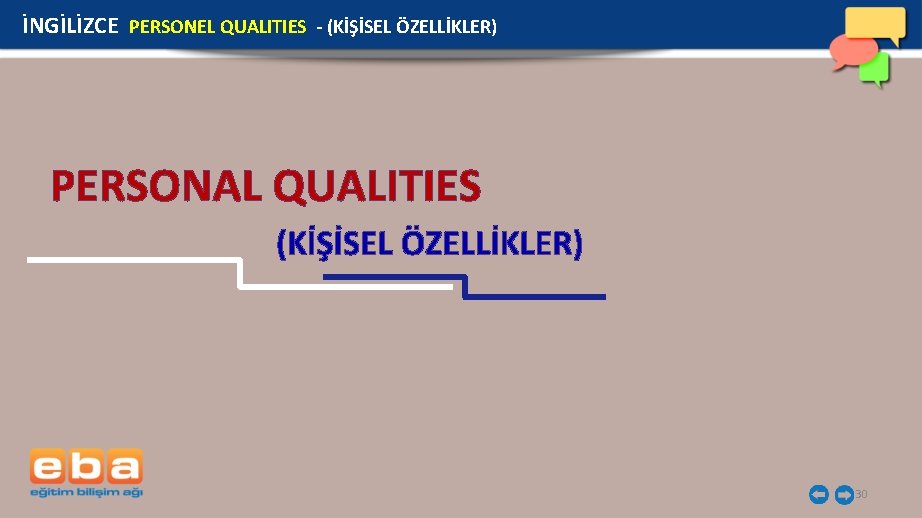 İNGİLİZCE PERSONEL QUALITIES - (KİŞİSEL ÖZELLİKLER)

PERSONAL QUALITIES

(KİŞİSEL ÖZELLİKLER)

eba
eğitim bilişim ağı

30